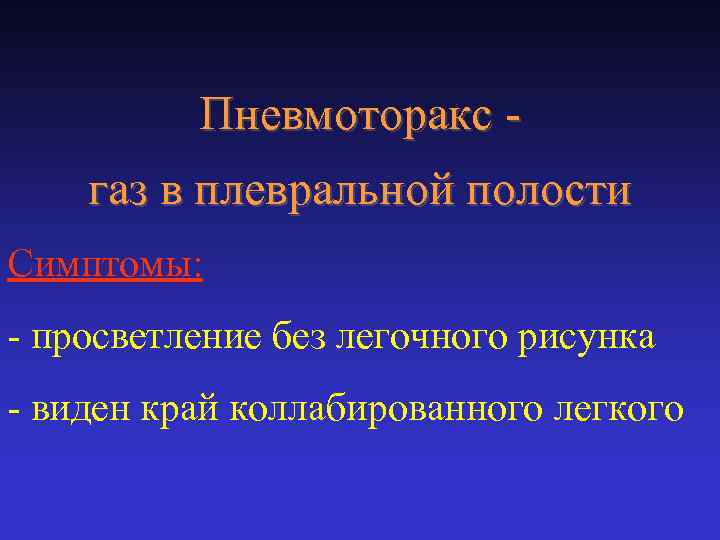 Пневмоторакс - газ в плевральной полости

Симптомы:

- просветление без легочного рисунка

- виден край коллабированного легкого